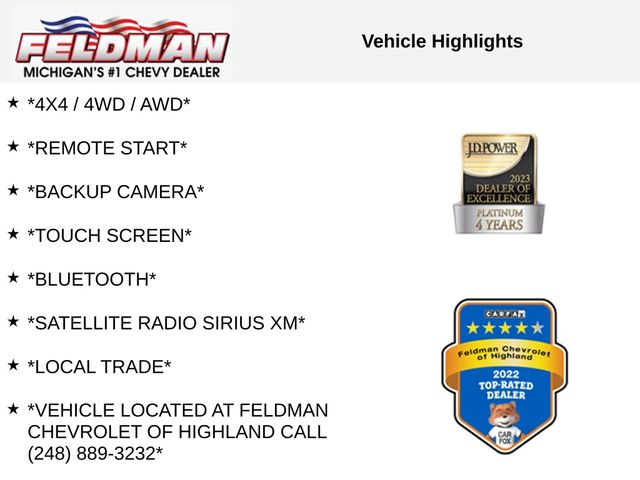 FELDMAN
MICHIGAN'S #1 CHEVY DEALER

Vehicle Highlights

★ *4X4 / 4WD / AWD*

★ *REMOTE START*

★ *BACKUP CAMERA*

★ *TOUCH SCREEN*

★ *BLUETOOTH*

★ *SATELLITE RADIO SIRIUS XM*

★ *LOCAL TRADE*

★ *VEHICLE LOCATED AT FELDMAN CHEVROLET OF HIGHLAND CALL (248) 889-3232*

J.D. POWER
2023
DEALER OF EXCELLENCE
PLATINUM
4 YEARS

CARFAX
Feldman Chevrolet of Highland
2022
TOP-RATED DEALER
CAR FOX